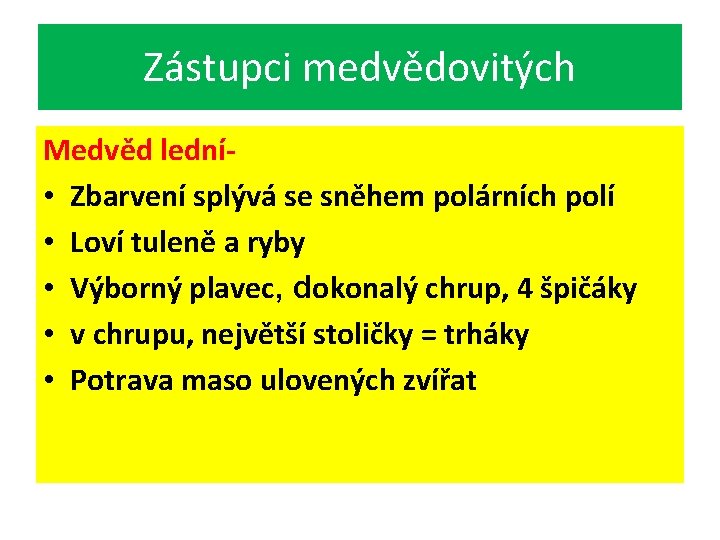 Zástupci medvědovitých

Medvěd lední-

• Zbarvení splývá se sněhem polárních polí
• Loví tuleně a ryby
• Výborný plavec, dokonalý chrup, 4 špičáky
• v chrupu, největší stoličky = trháky
• Potrava maso ulovených zvířat